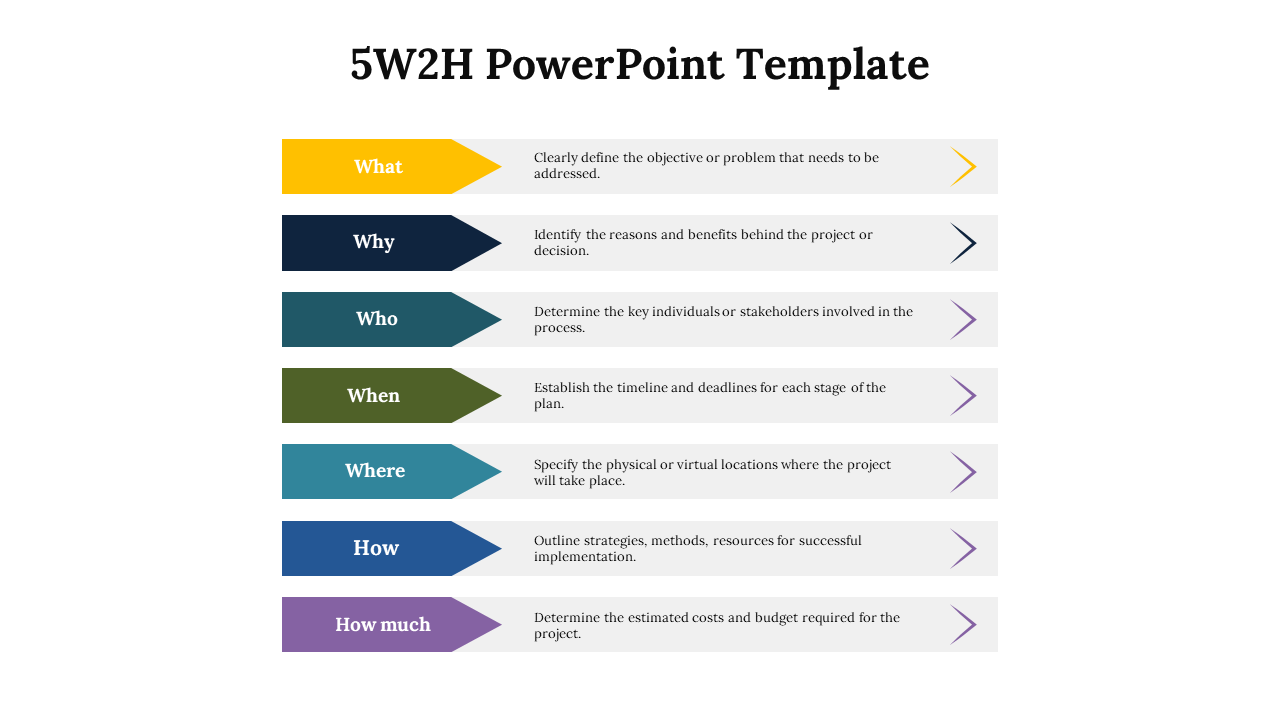 5W2H PowerPoint Template

What

Clearly define the objective or problem that needs to be addressed.

Why

Identify the reasons and benefits behind the project or decision.

Who

Determine the key individuals or stakeholders involved in the process.

When

Establish the timeline and deadlines for each stage of the plan.

Where

Specify the physical or virtual locations where the project will take place.

How

Outline strategies, methods, resources for successful implementation.

How much

Determine the estimated costs and budget required for the project.